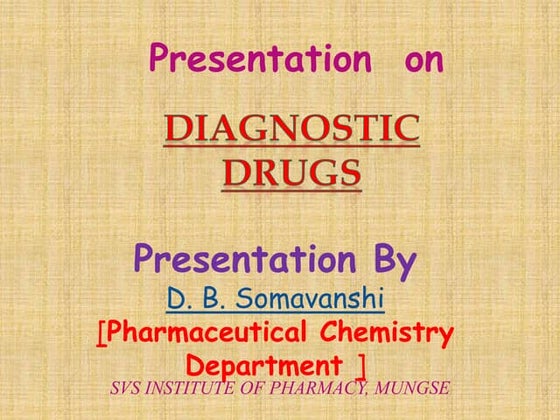 Presentation on

DIAGNOSTIC DRUGS

Presentation By

D. B. Somavanshi

[Pharmaceutical Chemistry Department ]

SVS INSTITUTE OF PHARMACY, MUNGSE